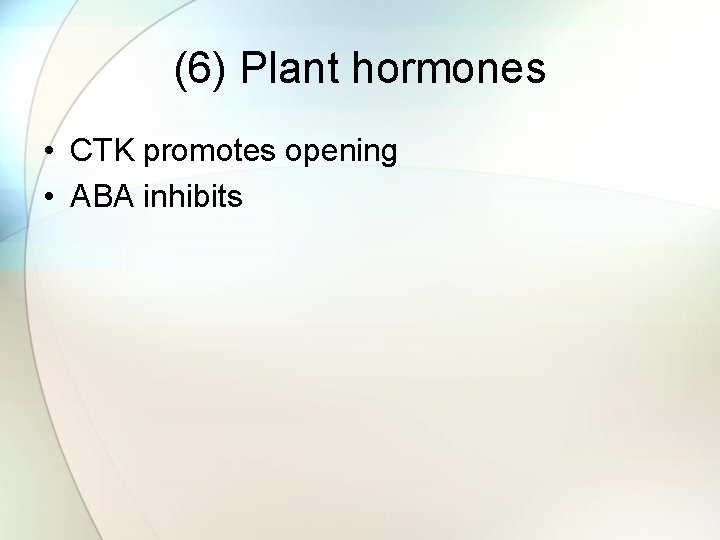 (6) Plant hormones

• CTK promotes opening
• ABA inhibits